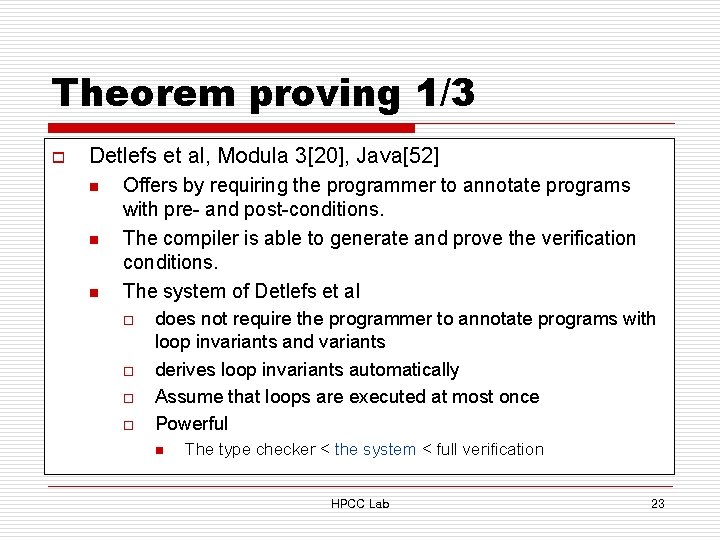 Theorem proving 1/3

Detlefs et al, Modula 3[20], Java[52]

Offers by requiring the programmer to annotate programs with pre- and post-conditions.

The compiler is able to generate and prove the verification conditions.

The system of Detlefs et al

does not require the programmer to annotate programs with loop invariants and variants

derives loop invariants automatically

Assume that loops are executed at most once

Powerful

The type checker < the system < full verification

HPCC Lab

23